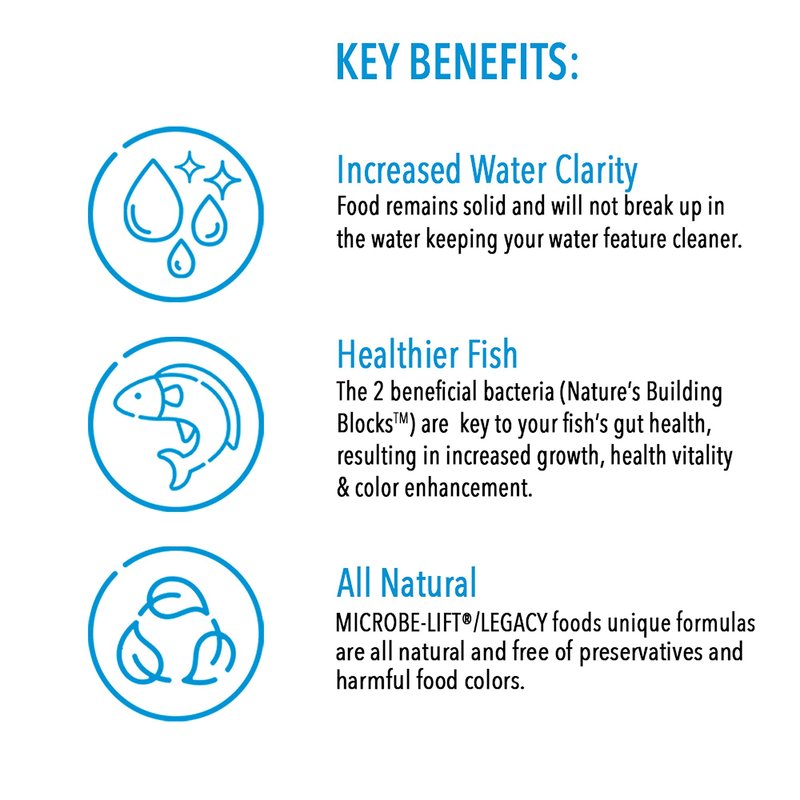 KEY BENEFITS:

Increased Water Clarity
Food remains solid and will not break up in the water keeping your water feature cleaner.

Healthier Fish
The 2 beneficial bacteria (Nature's Building Blocks™) are key to your fish's gut health, resulting in increased growth, health vitality & color enhancement.

All Natural
MICROBE-LIFT®/LEGACY foods unique formulas are all natural and free of preservatives and harmful food colors.